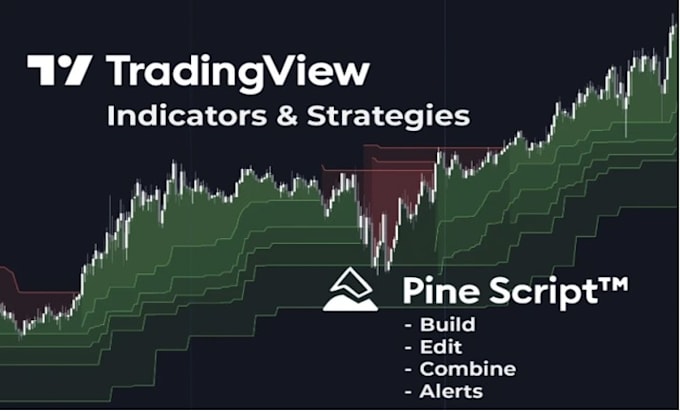 TradingView
Indicators & Strategies

Pine Script™
- Build
- Edit
- Combine
- Alerts